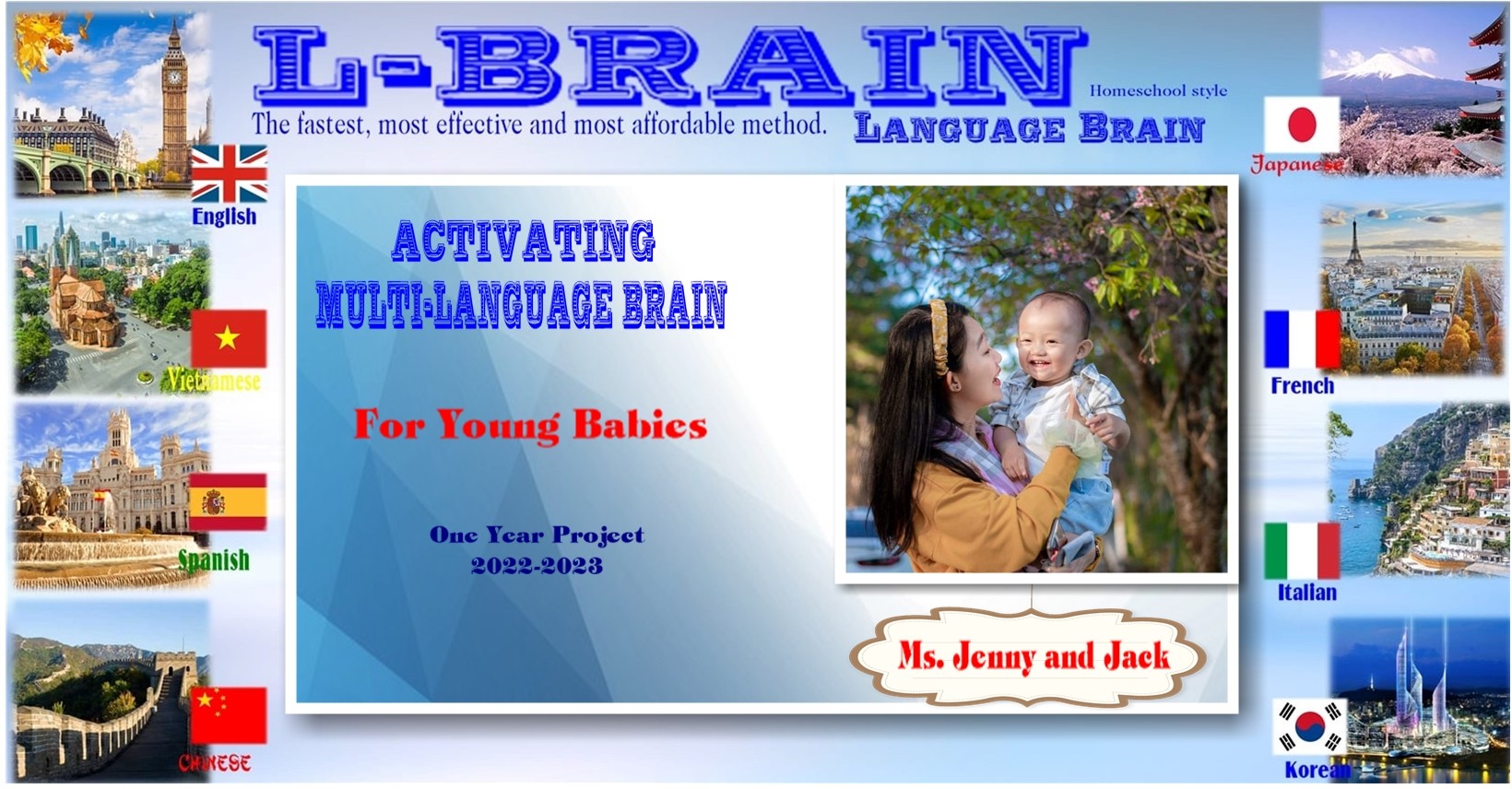 L-BRAIN
Homeschool style
The fastest, most effective and most affordable method.
LANGUAGE BRAIN

English
Vietnamese
Spanish
CHINESE

ACTIVATING
MULTI-LANGUAGE BRAIN

For Young Babies

One Year Project
2022-2023

Ms. Jenny and Jack

Japanese
French
Italian
Korean